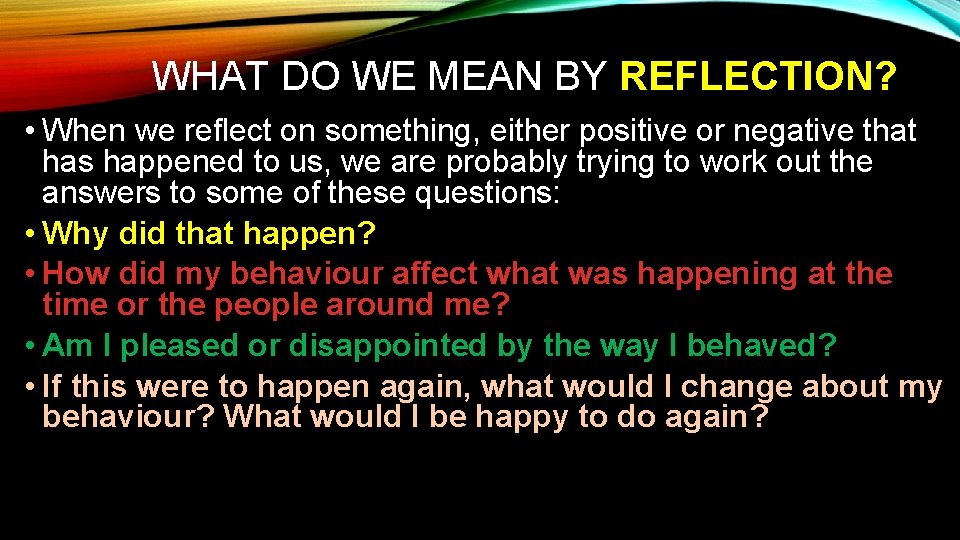 WHAT DO WE MEAN BY REFLECTION?

• When we reflect on something, either positive or negative that has happened to us, we are probably trying to work out the answers to some of these questions:
• Why did that happen?
• How did my behaviour affect what was happening at the time or the people around me?
• Am I pleased or disappointed by the way I behaved?
• If this were to happen again, what would I change about my behaviour? What would I be happy to do again?